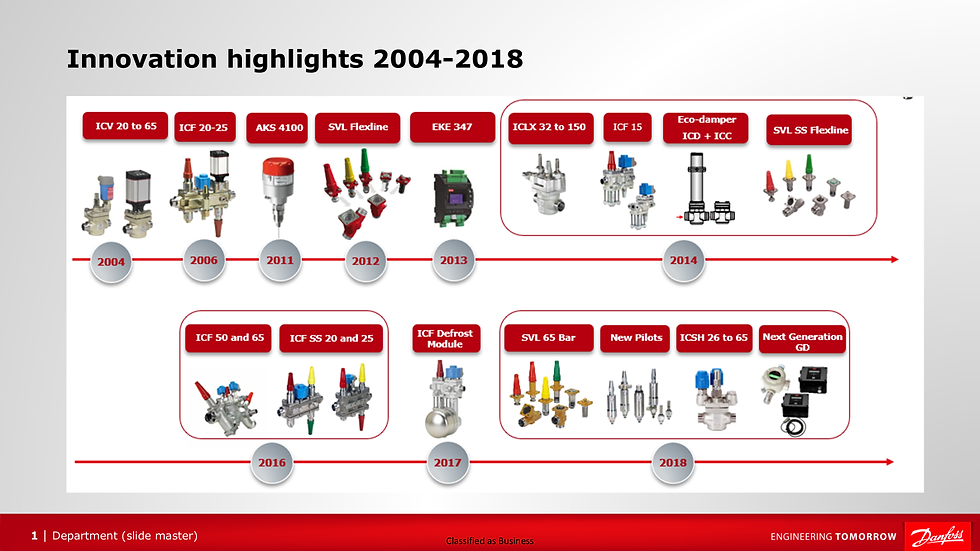 Innovation highlights 2004-2018

ICV 20 to 65

ICF 20-25

AKS 4100

SVL Flexline

EKE 347

ICLX 32 to 150

ICF 15

Eco-damper ICD + ICC

SVL SS Flexline

2004

2006

2011

2012

2013

2014

ICF 50 and 65

ICF SS 20 and 25

ICF Defrost Module

SVL 65 Bar

New Pilots

ICSH 26 to 65

Next Generation GD

2016

2017

2018

1 | Department (slide master)

Classified as Business

ENGINEERING TOMORROW

Danfoss